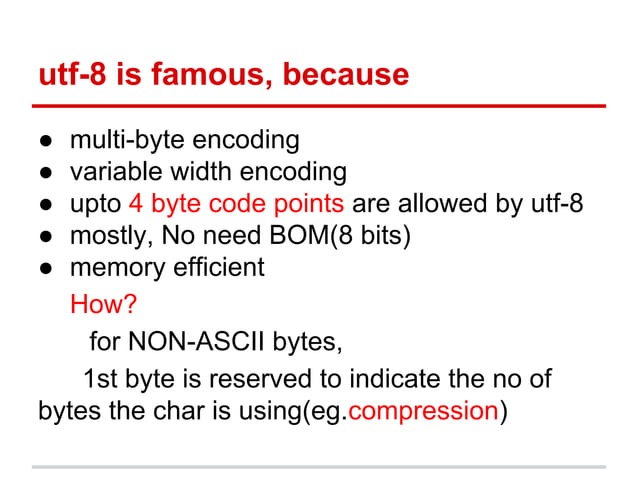 utf-8 is famous, because

● multi-byte encoding
● variable width encoding
● upto 4 byte code points are allowed by utf-8
● mostly, No need BOM(8 bits)
● memory efficient

How?

for NON-ASCII bytes,

1st byte is reserved to indicate the no of bytes the char is using(eg.compression)